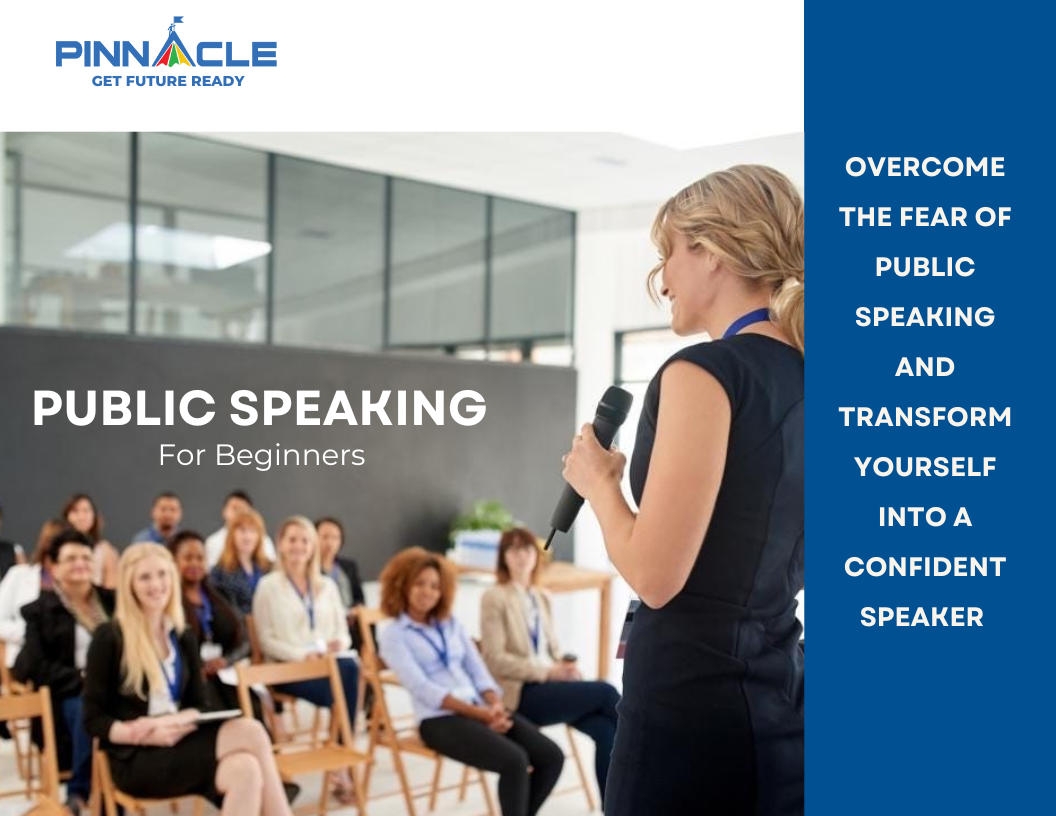 PINNACLE
GET FUTURE READY

PUBLIC SPEAKING
For Beginners

OVERCOME THE FEAR OF PUBLIC SPEAKING AND TRANSFORM YOURSELF INTO A CONFIDENT SPEAKER